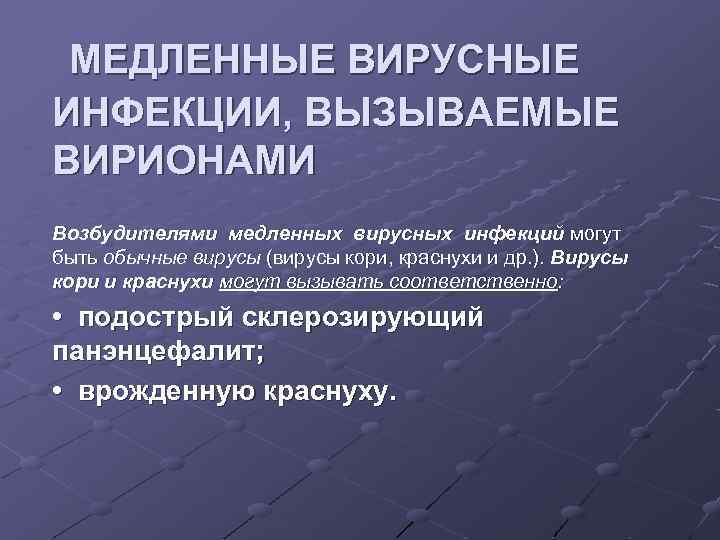 МЕДЛЕННЫЕ ВИРУСНЫЕ ИНФЕКЦИИ, ВЫЗЫВАЕМЫЕ ВИРИОНАМИ

Возбудителями медленных вирусных инфекций могут быть обычные вирусы (вирусы кори, краснухи и др.). Вирусы кори и краснухи могут вызывать соответственно:

• подострый склерозирующий панэнцефалит;

• врожденную краснуху.